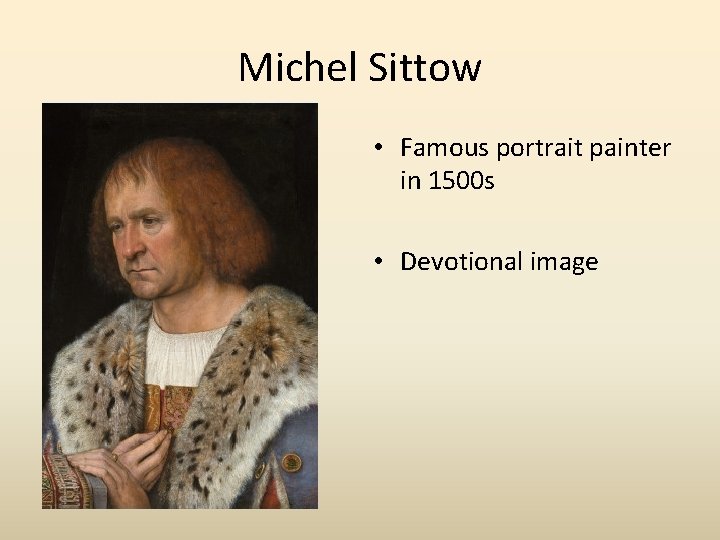 Michel Sittow

• Famous portrait painter in 1500s

• Devotional image